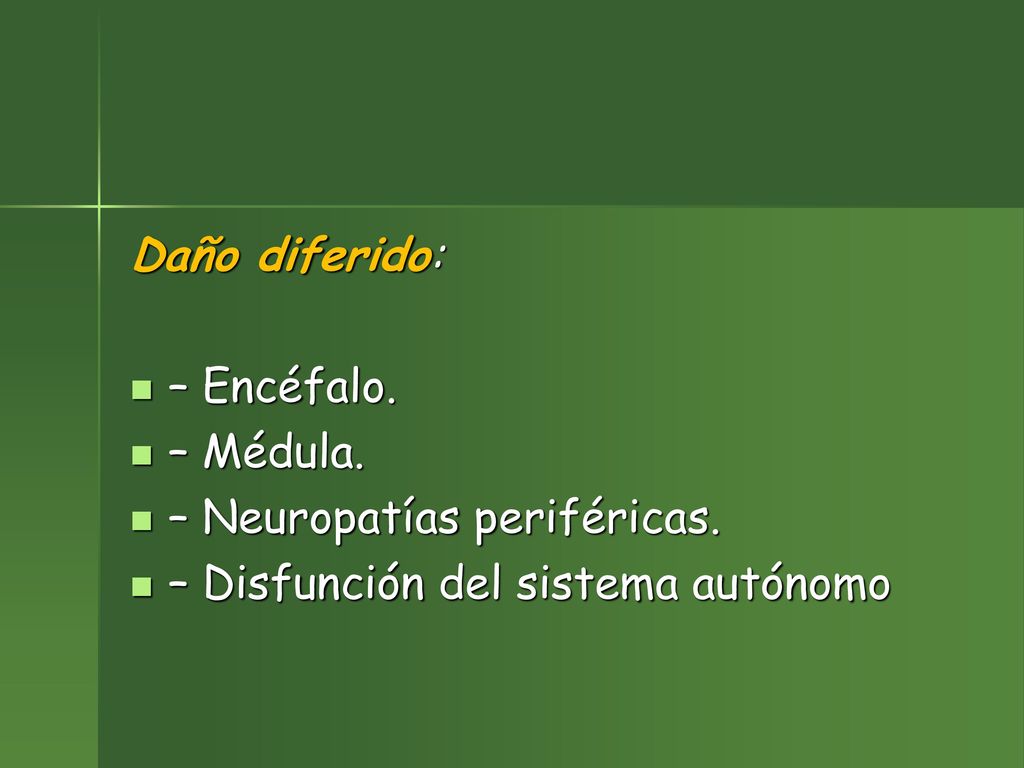 Daño diferido:

- – Encéfalo.
- – Médula.
- – Neuropatías periféricas.
- – Disfunción del sistema autónomo